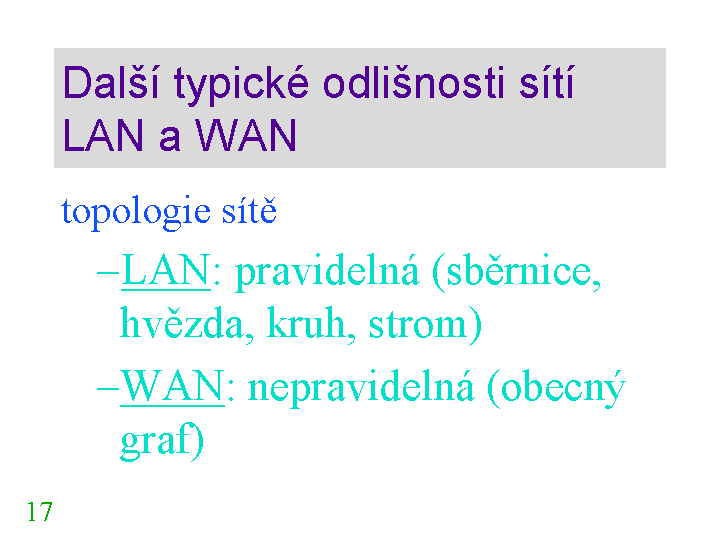 Další typické odlišnosti sítí LAN a WAN

topologie sítě

–LAN: pravidelná (sběrnice, hvězda, kruh, strom)

–WAN: nepravidelná (obecný graf)

17